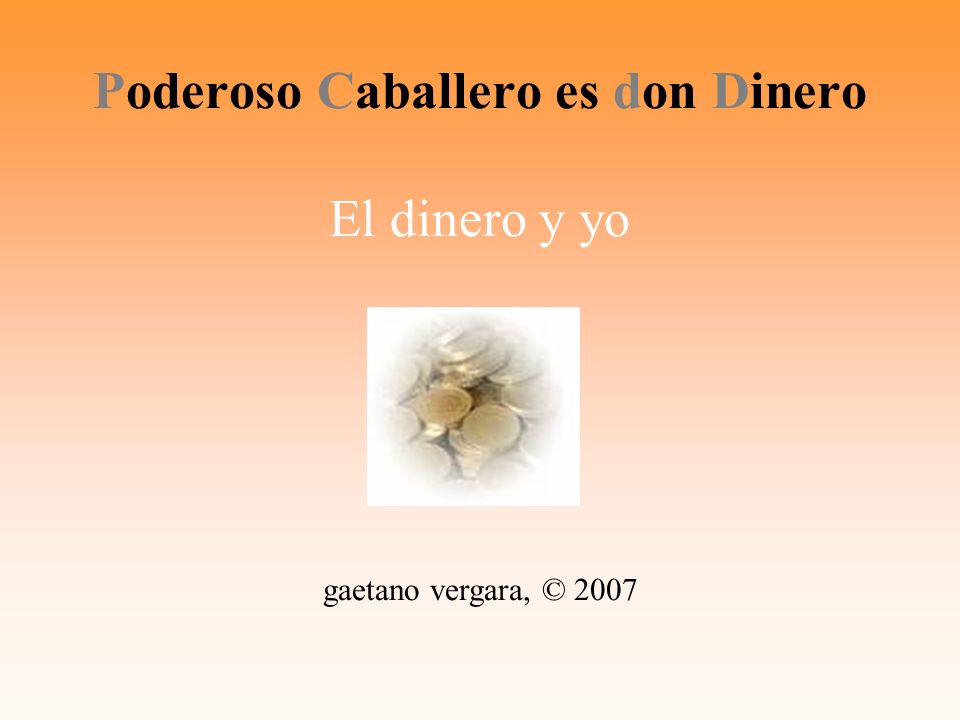 Poderoso Caballero es don Dinero

El dinero y yo

gaetano vergara, © 2007